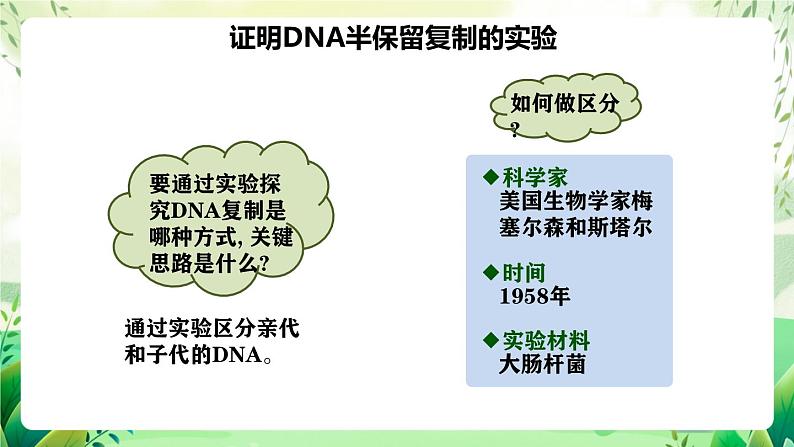 证明DNA半保留复制的实验

要通过实验探究DNA复制是哪种方式, 关键思路是什么?

通过实验区分亲代和子代的DNA。

如何做区分?

◆科学家
美国生物学家梅塞尔森和斯塔尔

◆时间
1958年

◆实验材料
大肠杆菌